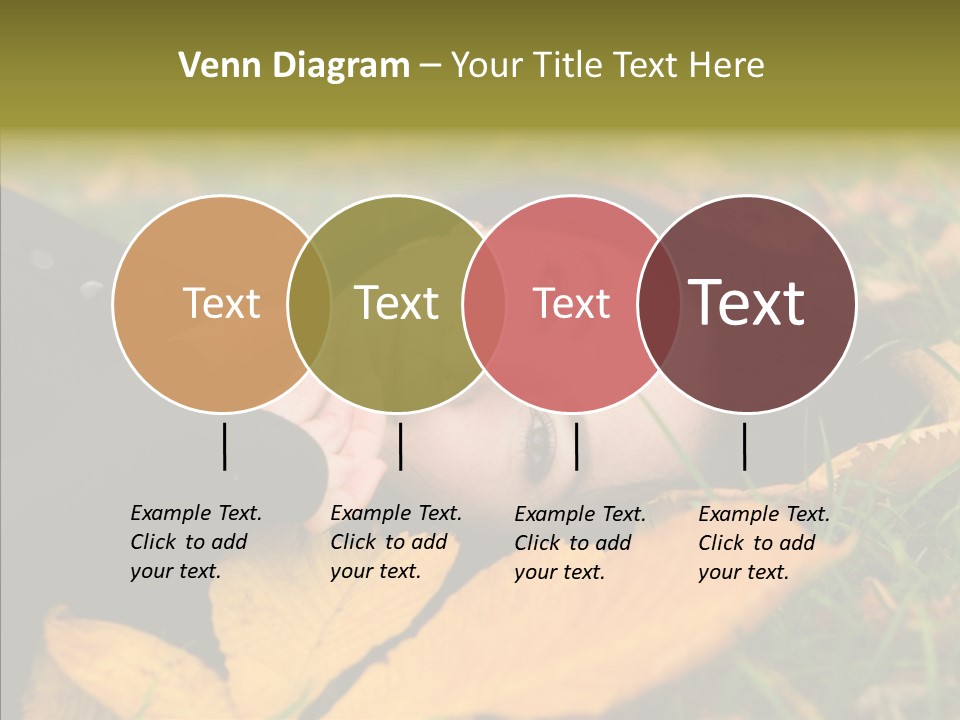 Venn Diagram – Your Title Text Here

Text

Text

Text

Text

Example Text. Click to add your text.

Example Text. Click to add your text.

Example Text. Click to add your text.

Example Text. Click to add your text.